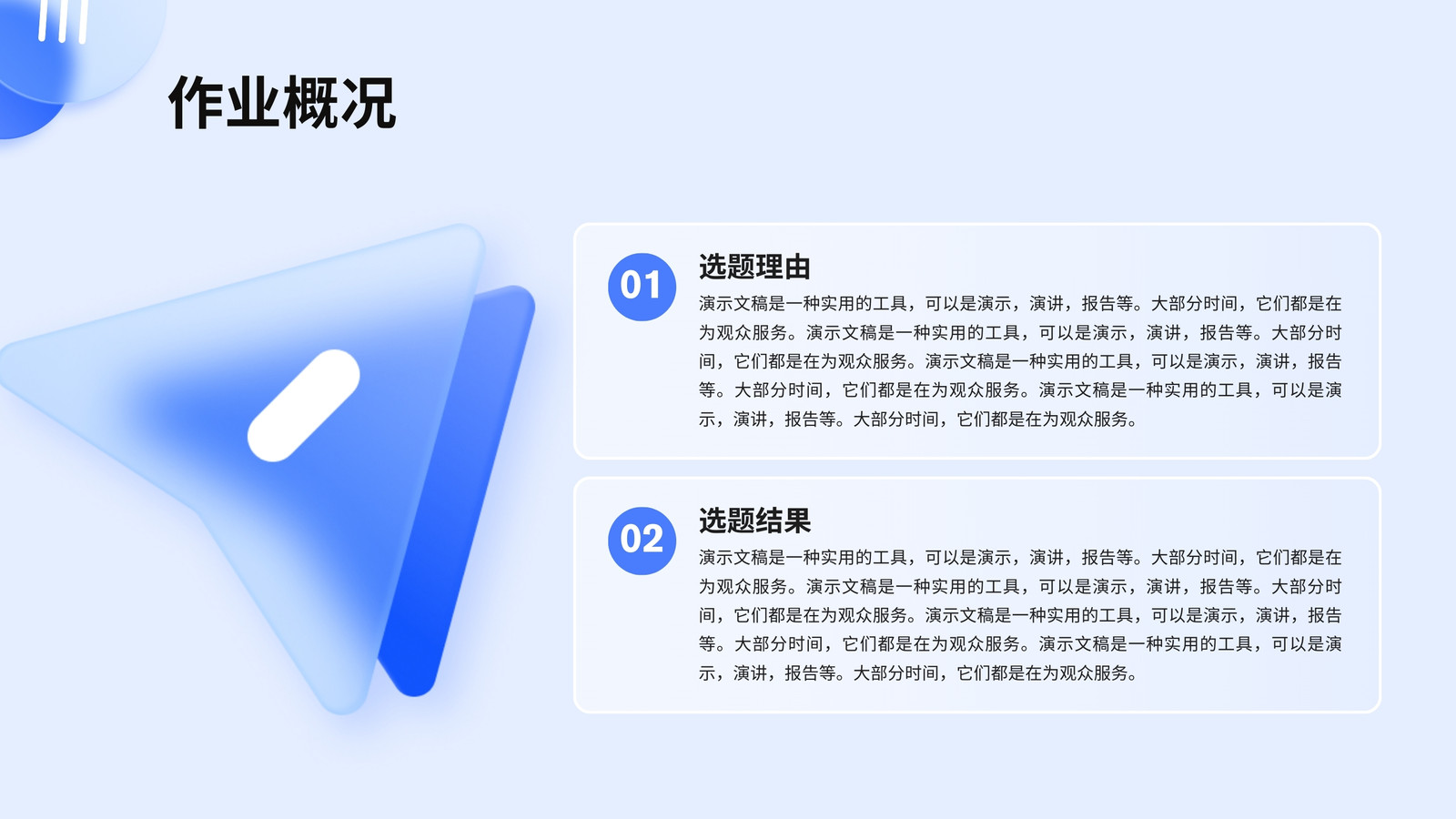 作业概况

01

选题理由

演示文稿是一种实用的工具，可以是演示，演讲，报告等。大部分时间，它们都是在为观众服务。演示文稿是一种实用的工具，可以是演示，演讲，报告等。大部分时间，它们都是在为观众服务。演示文稿是一种实用的工具，可以是演示，演讲，报告等。大部分时间，它们都是在为观众服务。演示文稿是一种实用的工具，可以是演示，演讲，报告等。大部分时间，它们都是在为观众服务。

02

选题结果

演示文稿是一种实用的工具，可以是演示，演讲，报告等。大部分时间，它们都是在为观众服务。演示文稿是一种实用的工具，可以是演示，演讲，报告等。大部分时间，它们都是在为观众服务。演示文稿是一种实用的工具，可以是演示，演讲，报告等。大部分时间，它们都是在为观众服务。演示文稿是一种实用的工具，可以是演示，演讲，报告等。大部分时间，它们都是在为观众服务。